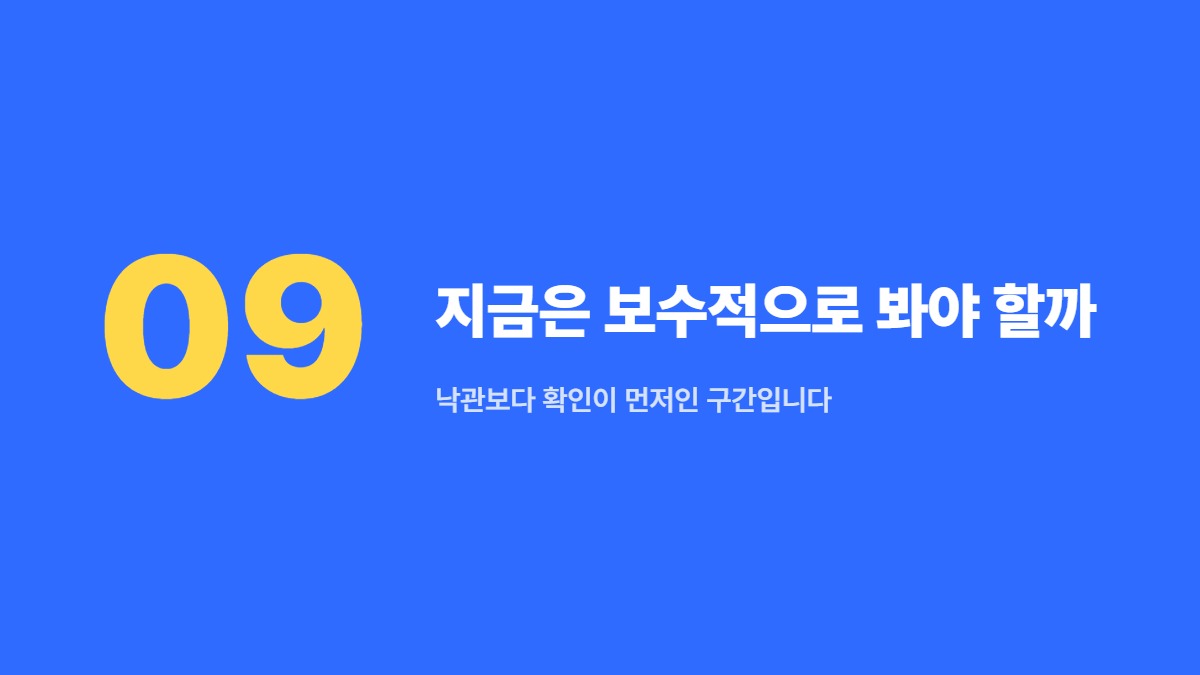 09

지금은 보수적으로 봐야 할까

낙관보다 확인이 먼저인 구간입니다